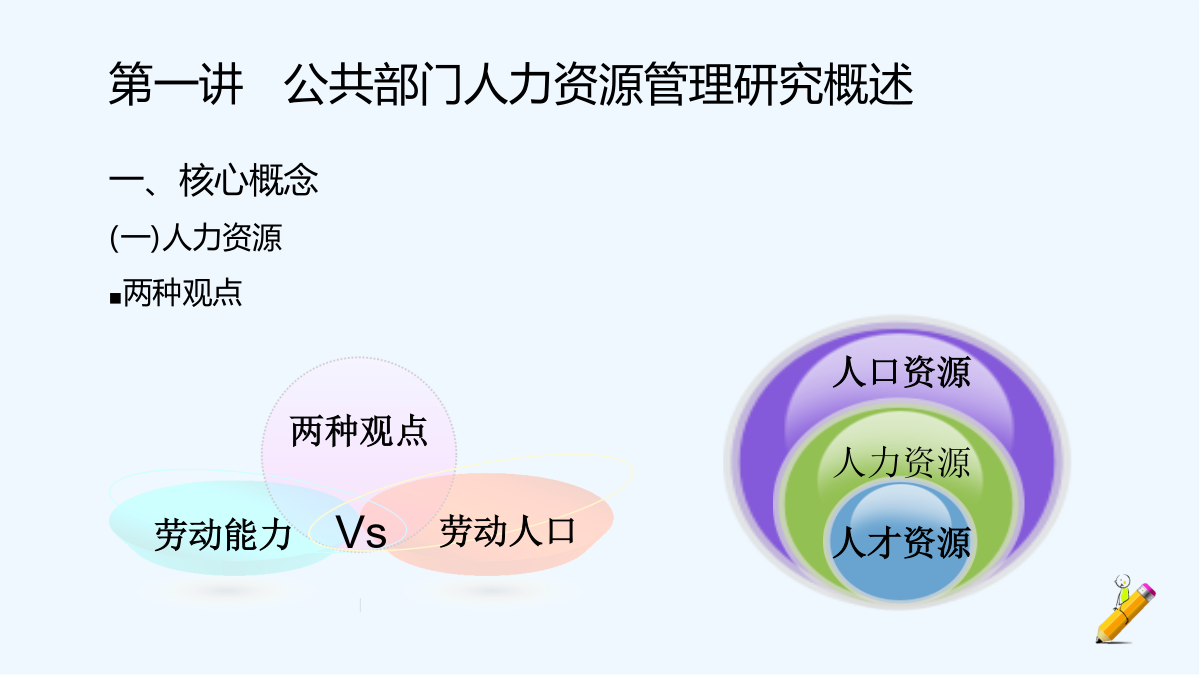 第一讲　公共部门人力资源管理研究概述

一、核心概念

(一)人力资源

▪两种观点

两种观点

劳动能力

Vs

劳动人口

人口资源

人力资源

人才资源